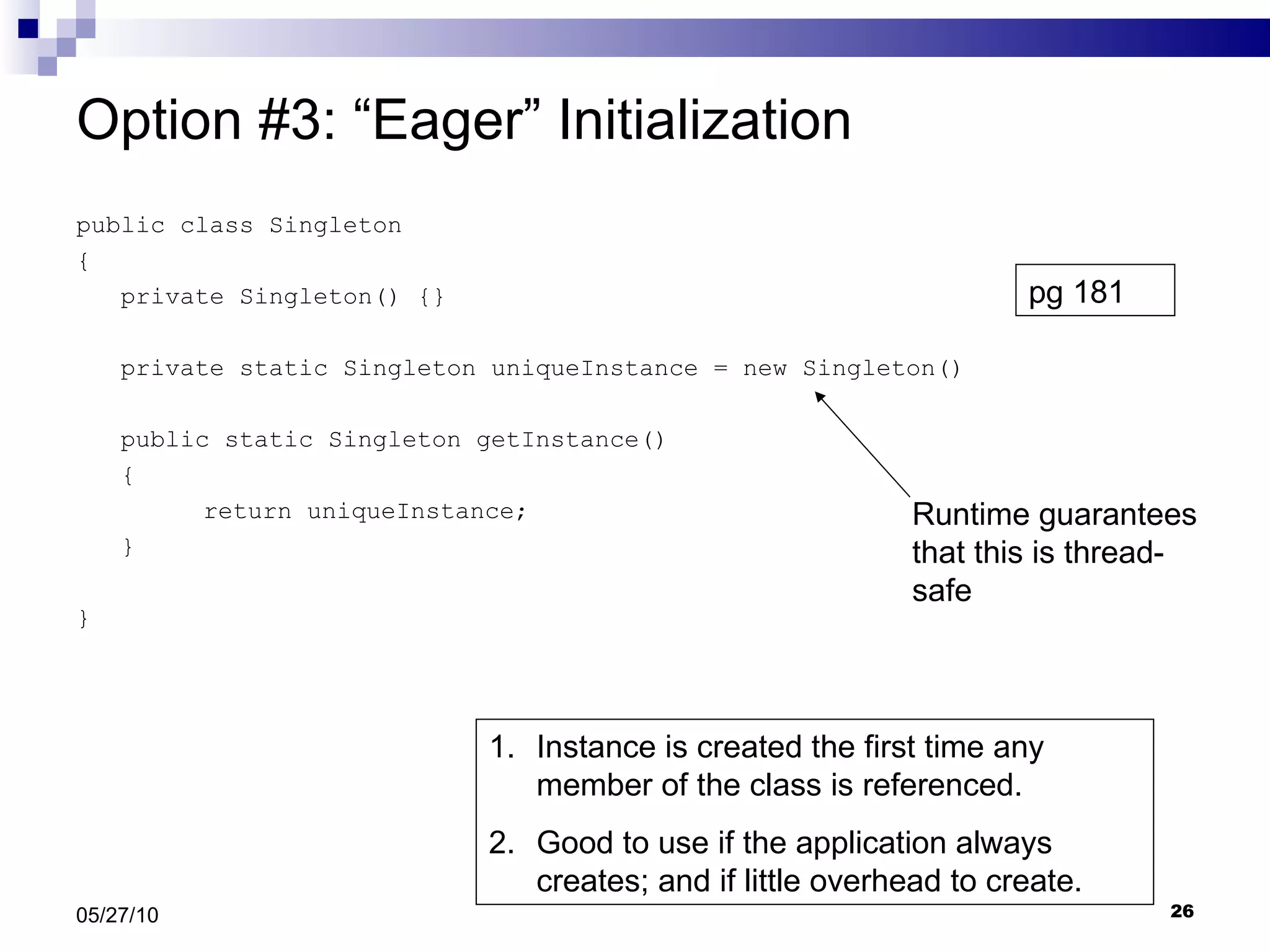 Option #3: “Eager” Initialization

public class Singleton
{
private Singleton() {}

private static Singleton uniqueInstance = new Singleton()

public static Singleton getInstance()
{
return uniqueInstance;
}

}

pg 181

Runtime guarantees that this is thread-safe

1. Instance is created the first time any member of the class is referenced.

2. Good to use if the application always creates; and if little overhead to create.

05/27/10

26